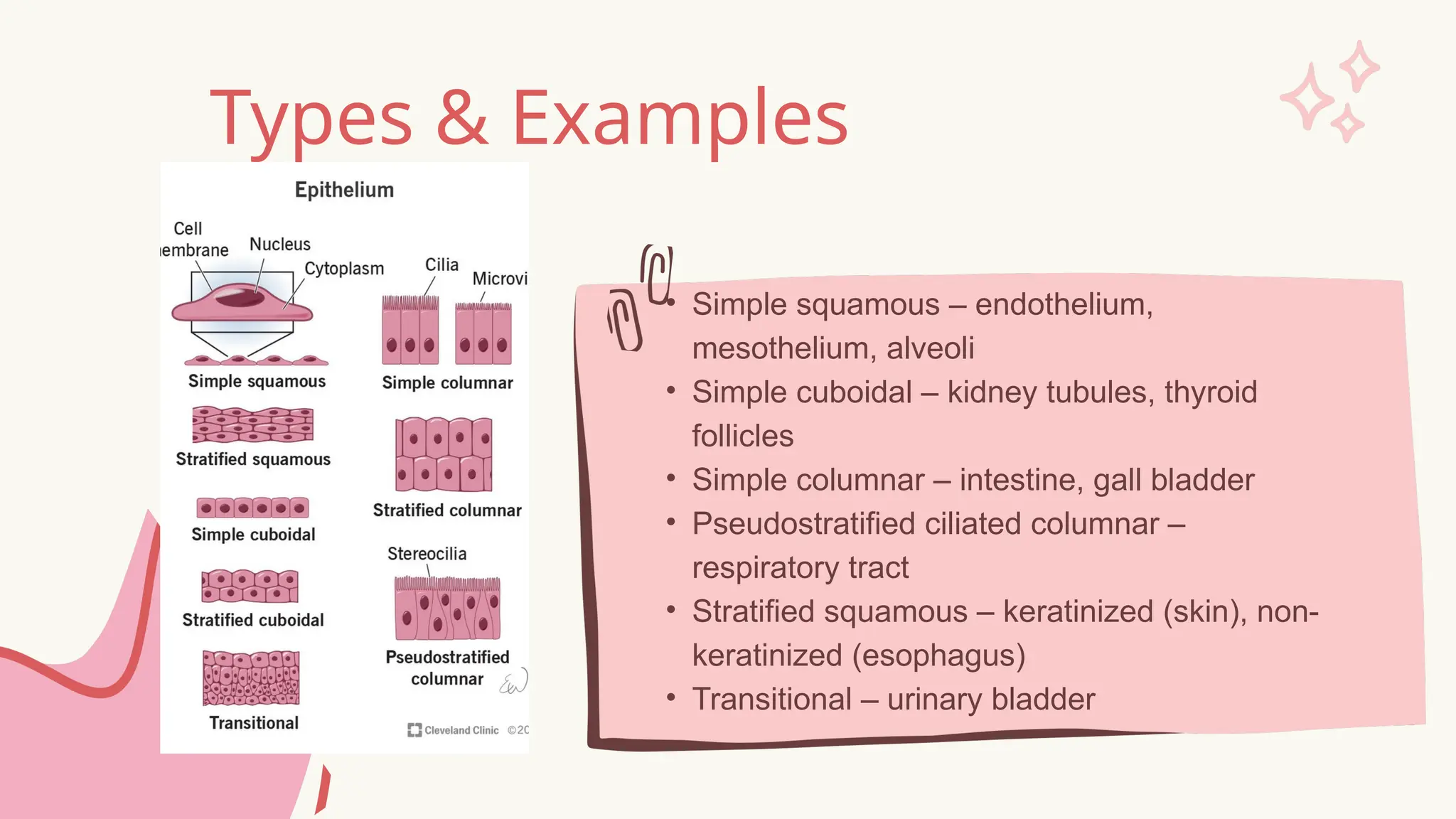 Types & Examples

Epithelium

Cell
embrane

Nucleus

Cytoplasm

Cilia

Microvi

Simple squamous

Simple columnar

Stratified squamous

Stratified columnar

Simple cuboidal

Stereocilia

Stratified cuboidal

Pseudostratified columnar

Transitional

Cleveland Clinic ©20

• Simple squamous – endothelium, mesothelium, alveoli
• Simple cuboidal – kidney tubules, thyroid follicles
• Simple columnar – intestine, gall bladder
• Pseudostratified ciliated columnar – respiratory tract
• Stratified squamous – keratinized (skin), non-keratinized (esophagus)
• Transitional – urinary bladder